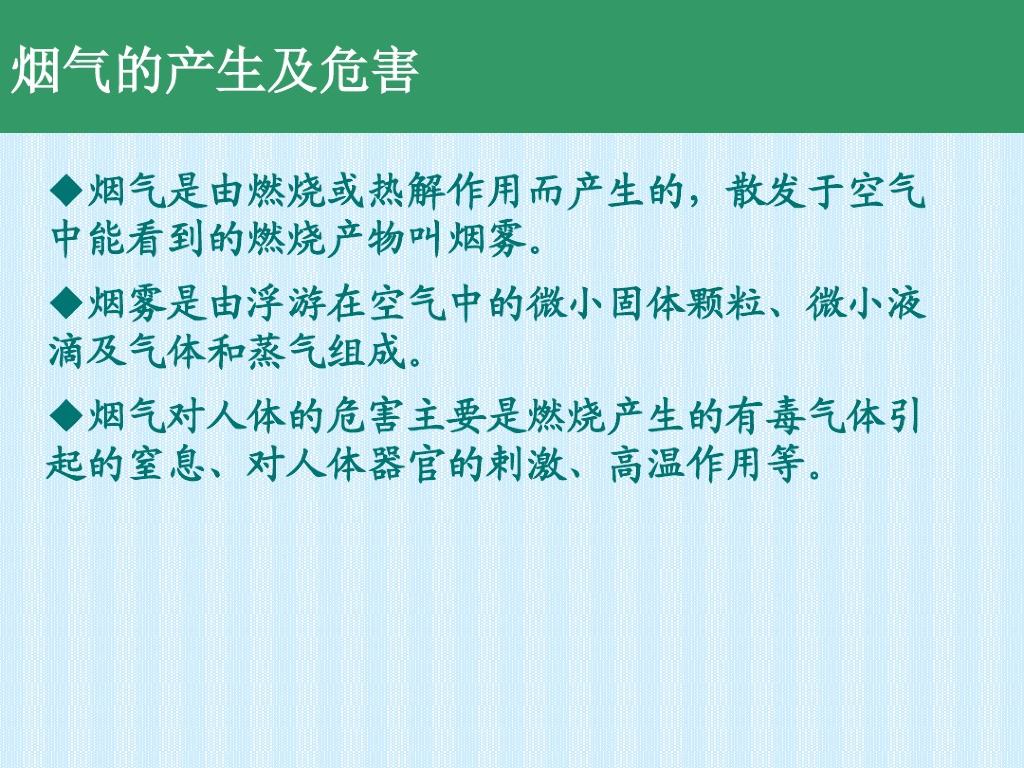 烟气的产生及危害

◆烟气是由燃烧或热解作用而产生的，散发于空气中能看到的燃烧产物叫烟雾。

◆烟雾是由浮游在空气中的微小固体颗粒、微小液滴及气体和蒸气组成。

◆烟气对人体的危害主要是燃烧产生的有毒气体引起的窒息、对人体器官的刺激、高温作用等。